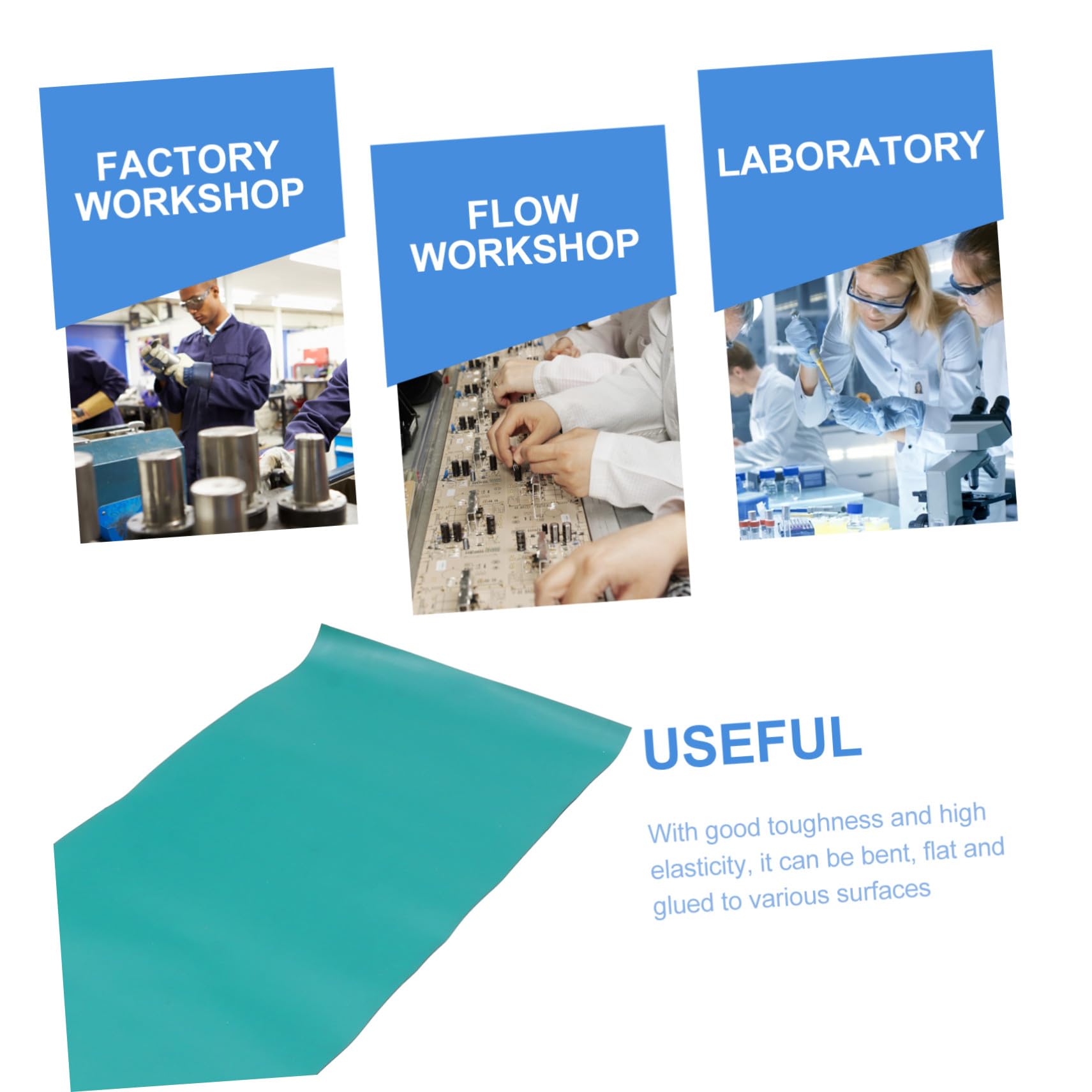 FACTORY WORKSHOP

FLOW WORKSHOP

LABORATORY

USEFUL

With good toughness and high elasticity, it can be bent, flat and glued to various surfaces